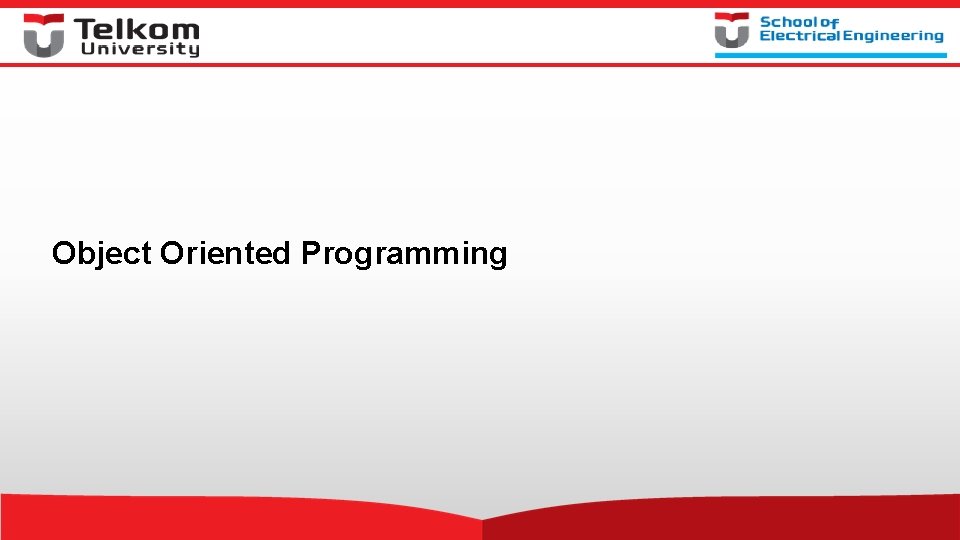 Telkom University

School of Electrical Engineering

Object Oriented Programming